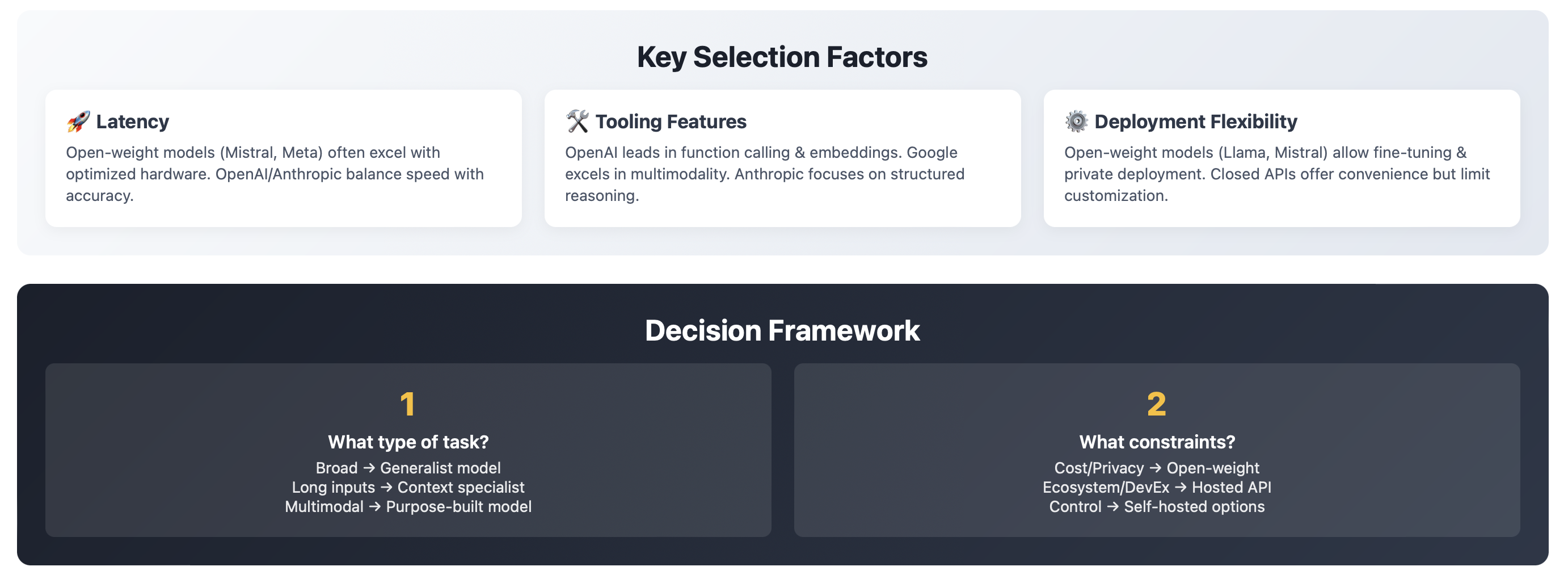 Key Selection Factors

🚀 Latency
Open-weight models (Mistral, Meta) often excel with optimized hardware. OpenAI/Anthropic balance speed with accuracy.

🛠️ Tooling Features
OpenAI leads in function calling & embeddings. Google excels in multimodality. Anthropic focuses on structured reasoning.

⚙️ Deployment Flexibility
Open-weight models (Llama, Mistral) allow fine-tuning & private deployment. Closed APIs offer convenience but limit customization.

Decision Framework

1
What type of task?
Broad → Generalist model
Long inputs → Context specialist
Multimodal → Purpose-built model

2
What constraints?
Cost/Privacy → Open-weight
Ecosystem/DevEx → Hosted API
Control → Self-hosted options